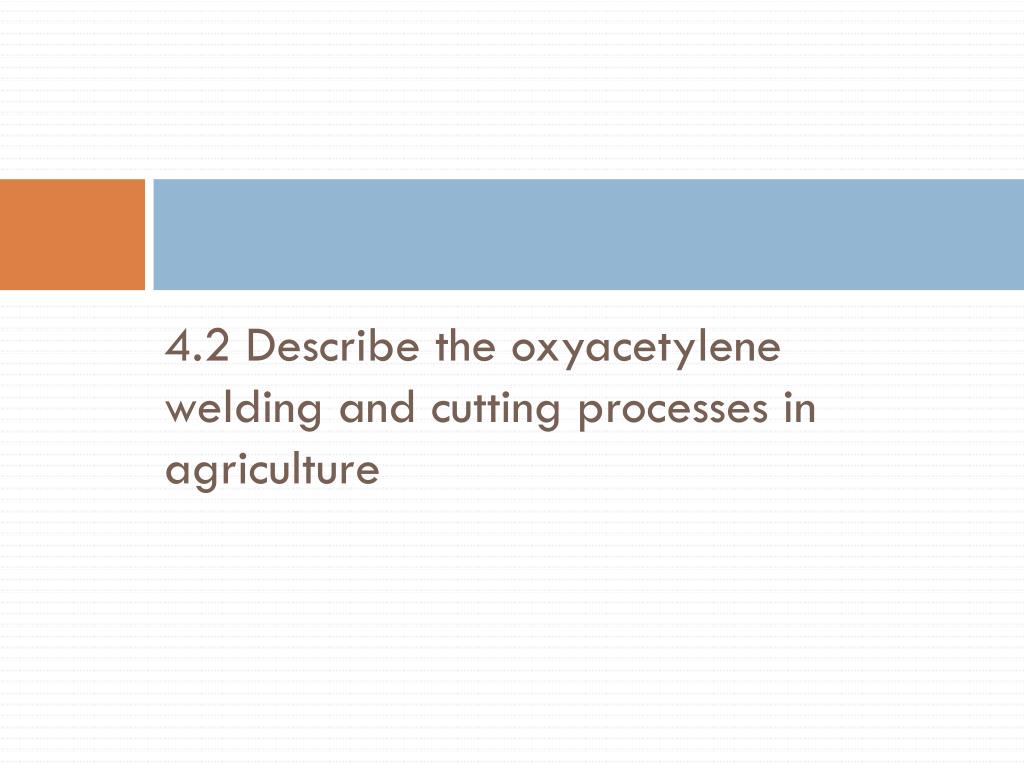 4.2 Describe the oxyacetylene welding and cutting processes in agriculture